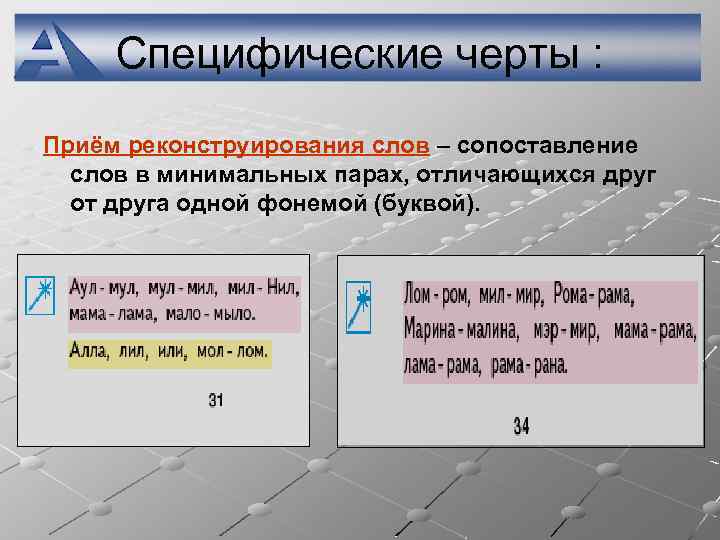 Специфические черты :

Приём реконструирования слов – сопоставление слов в минимальных парах, отличающихся друг от друга одной фонемой (буквой).

Аул - мул, мул - мил, мил - Нил, мама - лама, мало - мыло.

Алла, лил, или, мол - лом.

31

Лом - ром, мил - мир, Рома - рама, Марина - малина, мэр - мир, мама - рама, лама - рама, рама - рана.

34